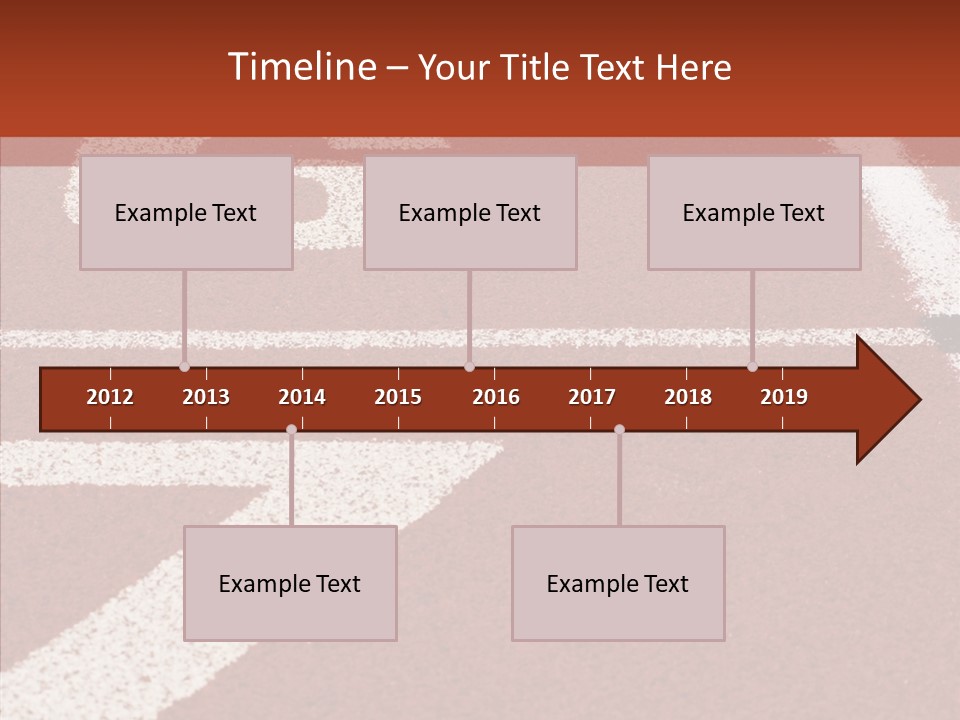 Timeline – Your Title Text Here

Example Text

Example Text

Example Text

2012 2013 2014 2015 2016 2017 2018 2019

Example Text

Example Text